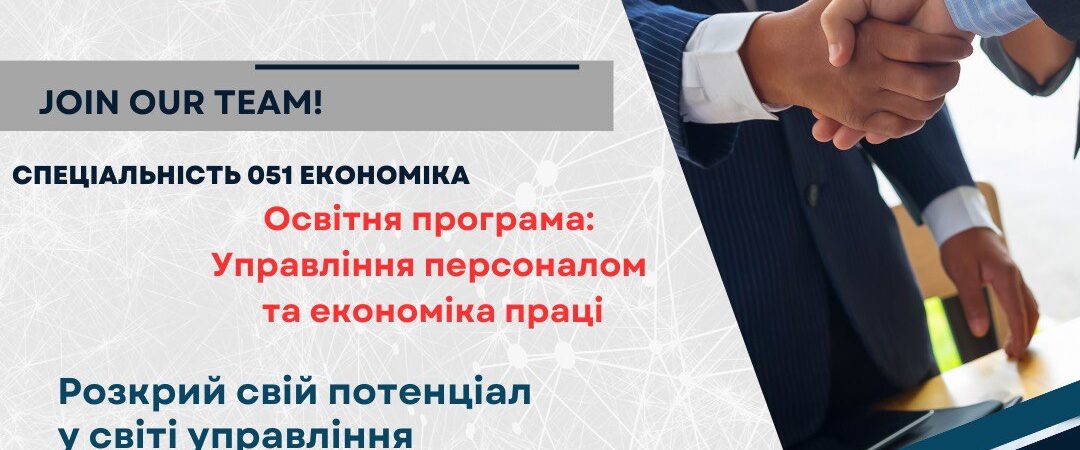 JOIN OUR TEAM!

СПЕЦІАЛЬНІСТЬ 051 ЕКОНОМІКА

Освітня програма: Управління персоналом та економіка праці

Розкрий свій потенціал у світі управління